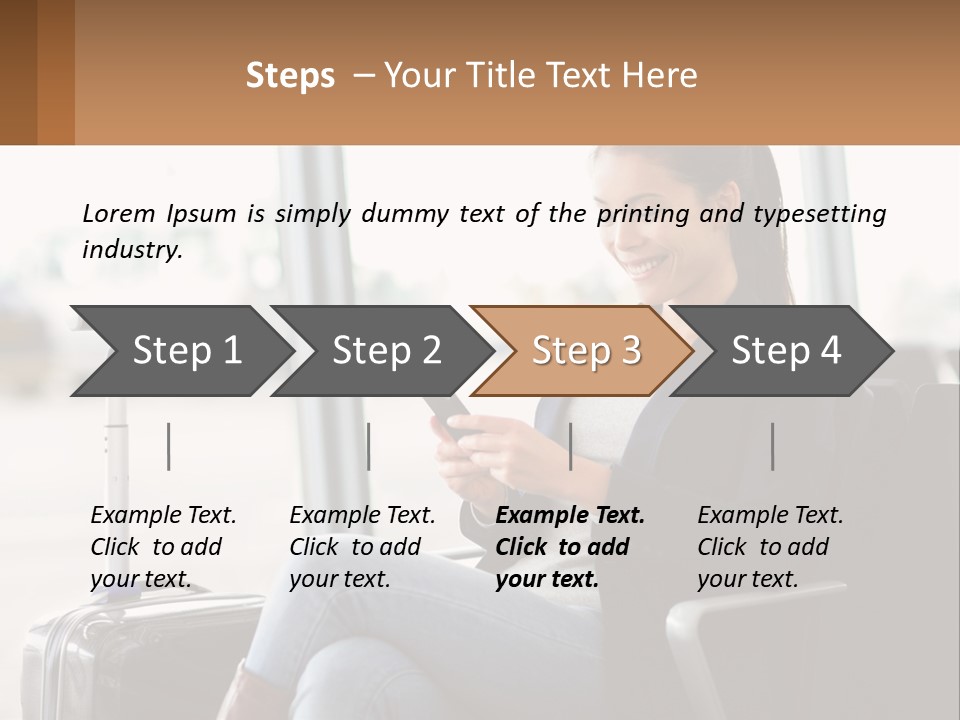 Steps – Your Title Text Here

Lorem Ipsum is simply dummy text of the printing and typesetting industry.

Step 1

Step 2

Step 3

Step 4

Example Text. Click to add your text.

Example Text. Click to add your text.

Example Text. Click to add your text.

Example Text. Click to add your text.